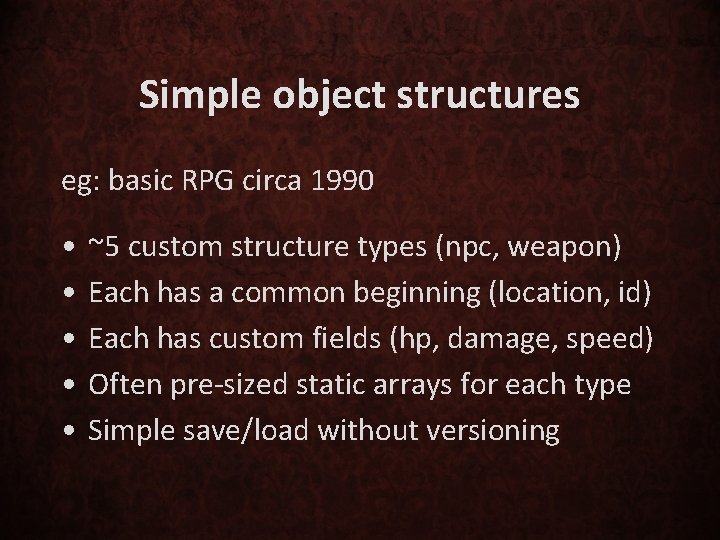 Simple object structures

eg: basic RPG circa 1990

• ~5 custom structure types (npc, weapon)
• Each has a common beginning (location, id)
• Each has custom fields (hp, damage, speed)
• Often pre-sized static arrays for each type
• Simple save/load without versioning